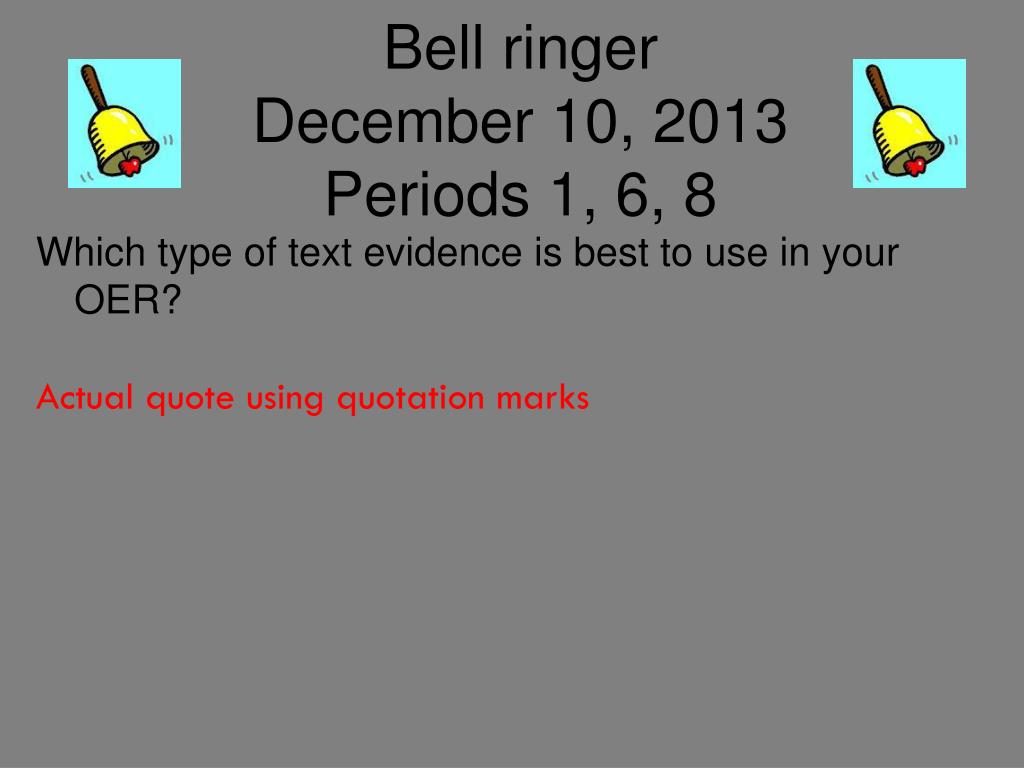 Bell ringer
December 10, 2013
Periods 1, 6, 8

Which type of text evidence is best to use in your OER?

Actual quote using quotation marks